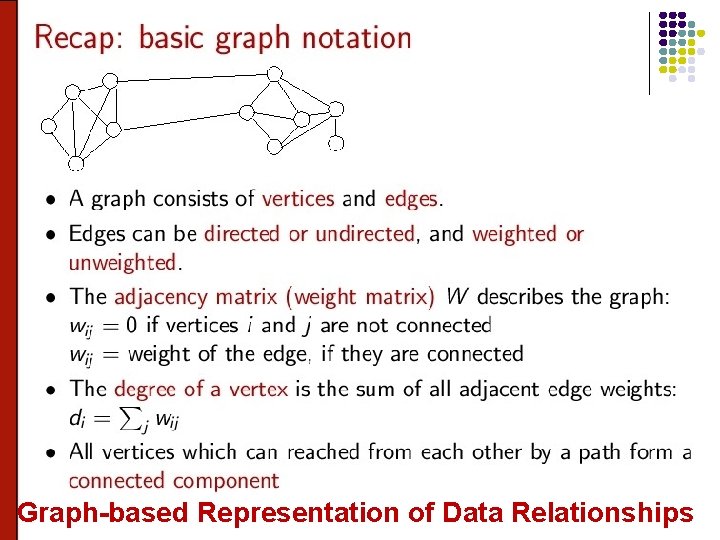 Recap: basic graph notation

• A graph consists of vertices and edges.

• Edges can be directed or undirected, and weighted or unweighted.

• The adjacency matrix (weight matrix) $W$ describes the graph:
$w_{ij} = 0$ if vertices $i$ and $j$ are not connected
$w_{ij} =$ weight of the edge, if they are connected

• The degree of a vertex is the sum of all adjacent edge weights:
$d_i = \sum_j w_{ij}$

• All vertices which can reached from each other by a path form a connected component

Graph-based Representation of Data Relationships